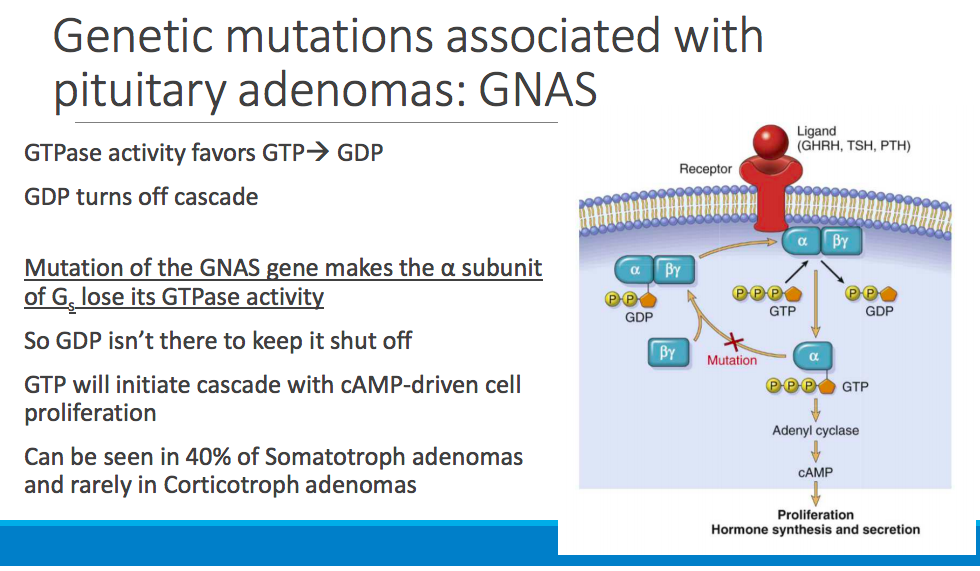 Genetic mutations associated with pituitary adenomas: GNAS

GTPase activity favors GTP→ GDP

GDP turns off cascade

Mutation of the GNAS gene makes the α subunit of $G_s$ lose its GTPase activity

So GDP isn't there to keep it shut off

GTP will initiate cascade with cAMP-driven cell proliferation

Can be seen in 40% of Somatotroph adenomas and rarely in Corticotroph adenomas

Ligand (GHRH, TSH, PTH)

Receptor

α βγ

α βγ

P P
GDP

P P P
GTP

P P
GDP

βγ

Mutation

α

P P P GTP

Adenyl cyclase

cAMP

Proliferation
Hormone synthesis and secretion